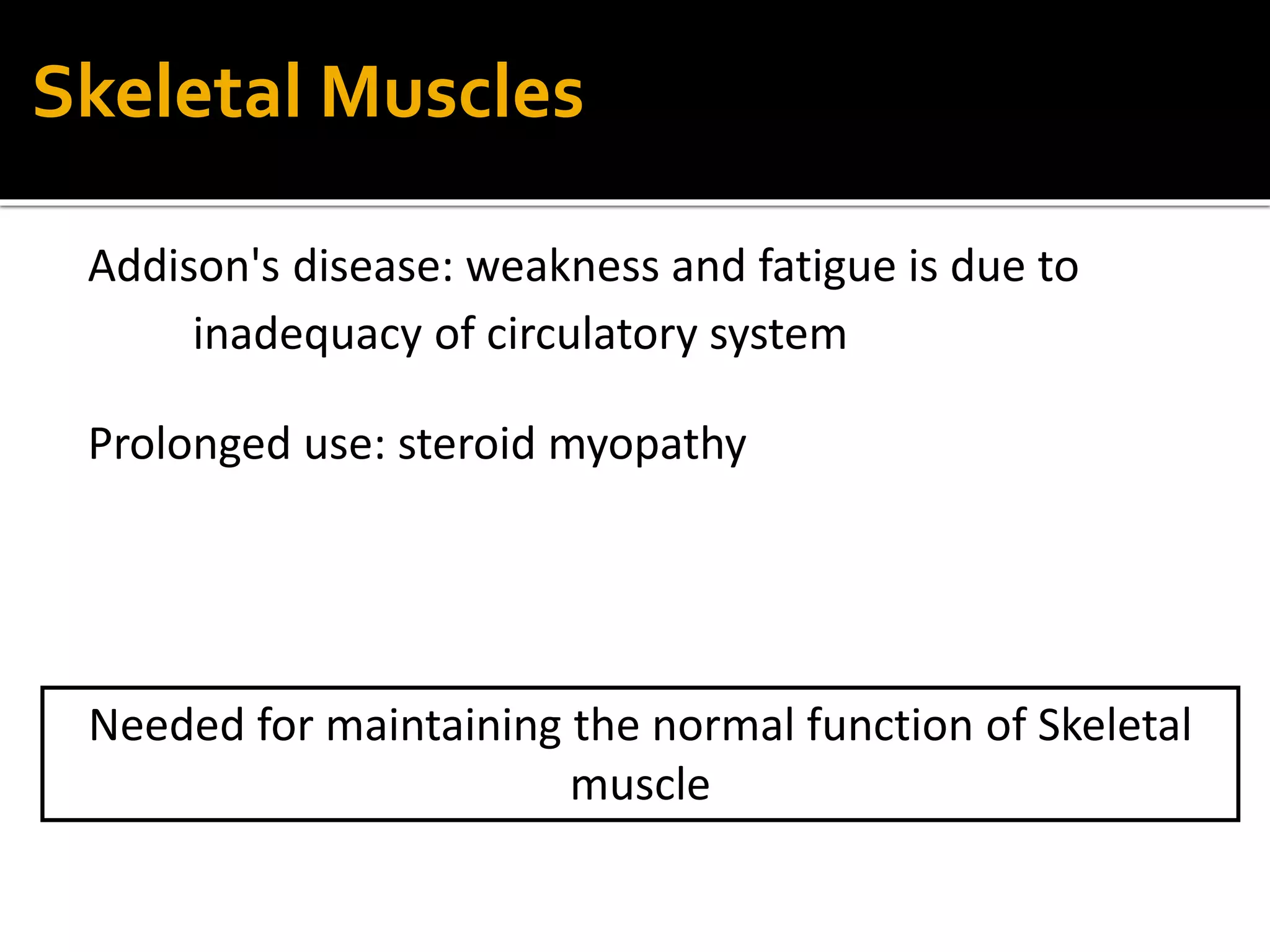 Skeletal Muscles

Addison's disease: weakness and fatigue is due to inadequacy of circulatory system

Prolonged use: steroid myopathy

Needed for maintaining the normal function of Skeletal muscle